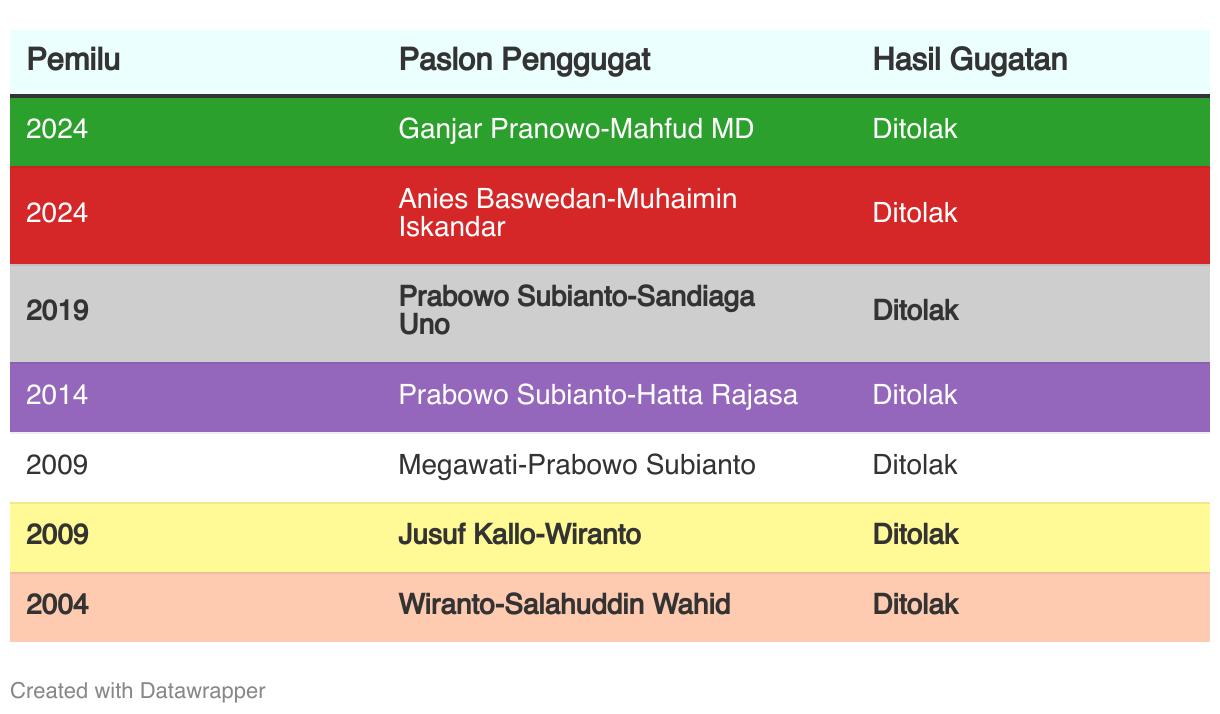 | Pemilu | Paslon Penggugat | Hasil Gugatan |
|---|---|---|
| 2024 | Ganjar Pranowo-Mahfud MD | Ditolak |
| 2024 | Anies Baswedan-Muhaimin Iskandar | Ditolak |
| 2019 | Prabowo Subianto-Sandiaga Uno | Ditolak |
| 2014 | Prabowo Subianto-Hatta Rajasa | Ditolak |
| 2009 | Megawati-Prabowo Subianto | Ditolak |
| 2009 | Jusuf Kallo-Wiranto | Ditolak |
| 2004 | Wiranto-Salahuddin Wahid | Ditolak |

Created with Datawrapper